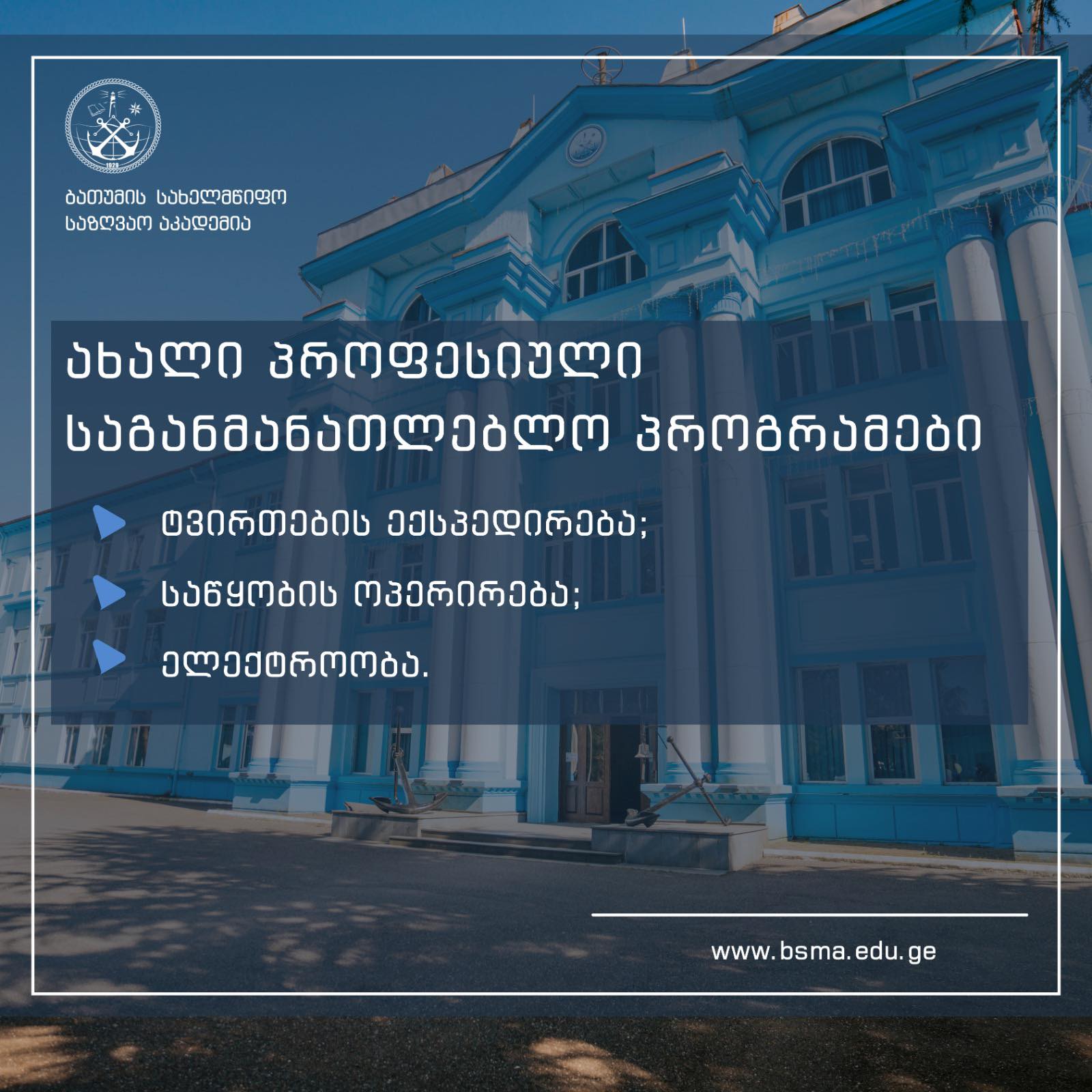 1929

ბათუმის სახელმწიფო საზღვაო აკადემია

ახალი პროფესიული საგანმანათლებლო პროგრამები

ტვირთების ექსპედირება;

საწყობის ოპერირება;

ელექტროობა.

www.bsma.edu.ge